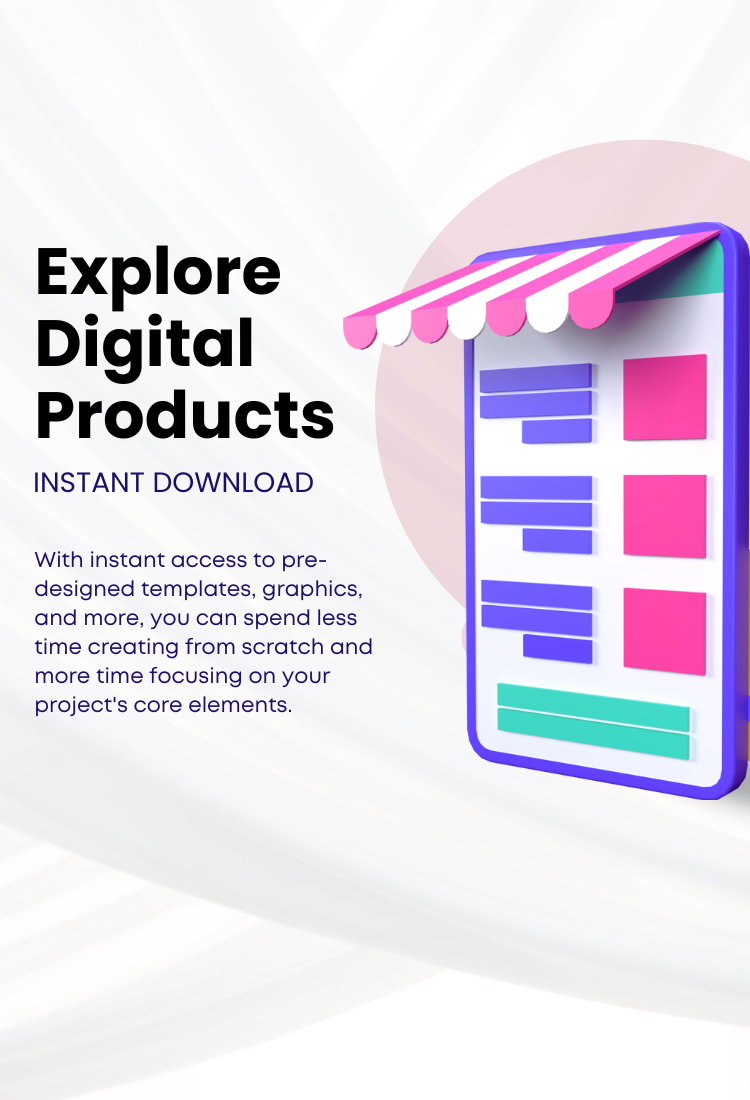 Explore Digital Products

INSTANT DOWNLOAD

With instant access to pre-designed templates, graphics, and more, you can spend less time creating from scratch and more time focusing on your project's core elements.